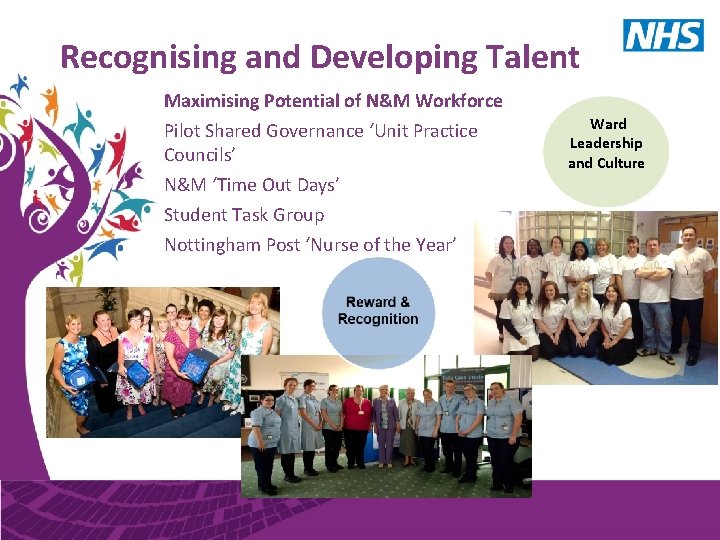 NHS

Recognising and Developing Talent

Maximising Potential of N&M Workforce

Pilot Shared Governance 'Unit Practice Councils'

N&M 'Time Out Days'

Student Task Group

Nottingham Post 'Nurse of the Year'

Ward Leadership and Culture

Reward & Recognition